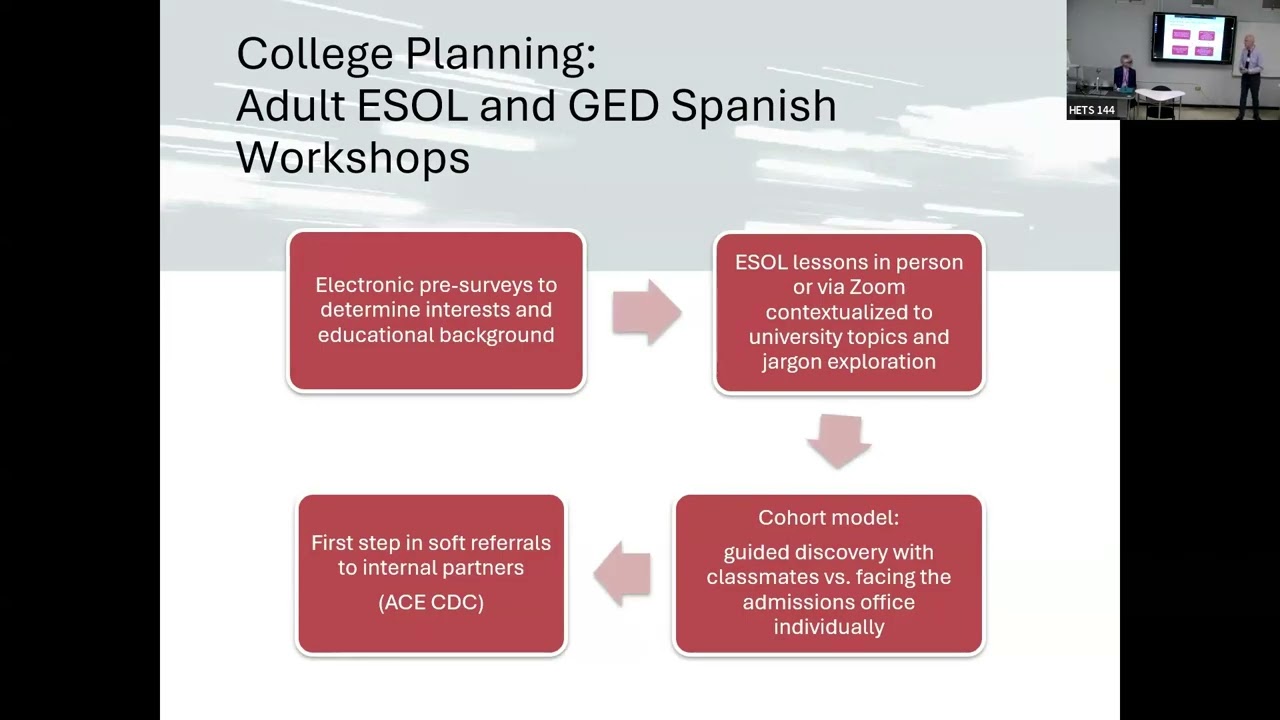 College Planning:
Adult ESOL and GED Spanish Workshops

Electronic pre-surveys to determine interests and educational background

ESOL lessons in person or via Zoom contextualized to university topics and jargon exploration

Cohort model:

guided discovery with classmates vs. facing the admissions office individually

First step in soft referrals to internal partners

(ACE CDC)

HETS 144